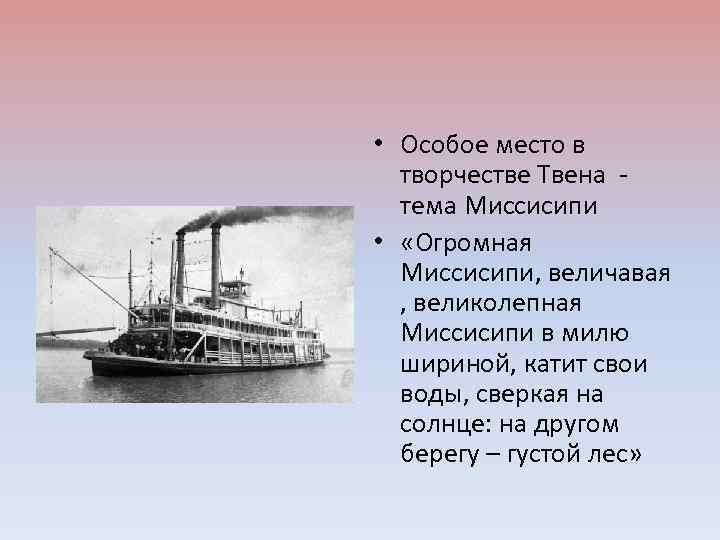 • Особое место в творчестве Твена - тема Миссисипи

• «Огромная Миссисипи, величавая , великолепная Миссисипи в милю шириной, катит свои воды, сверкая на солнце: на другом берегу – густой лес»